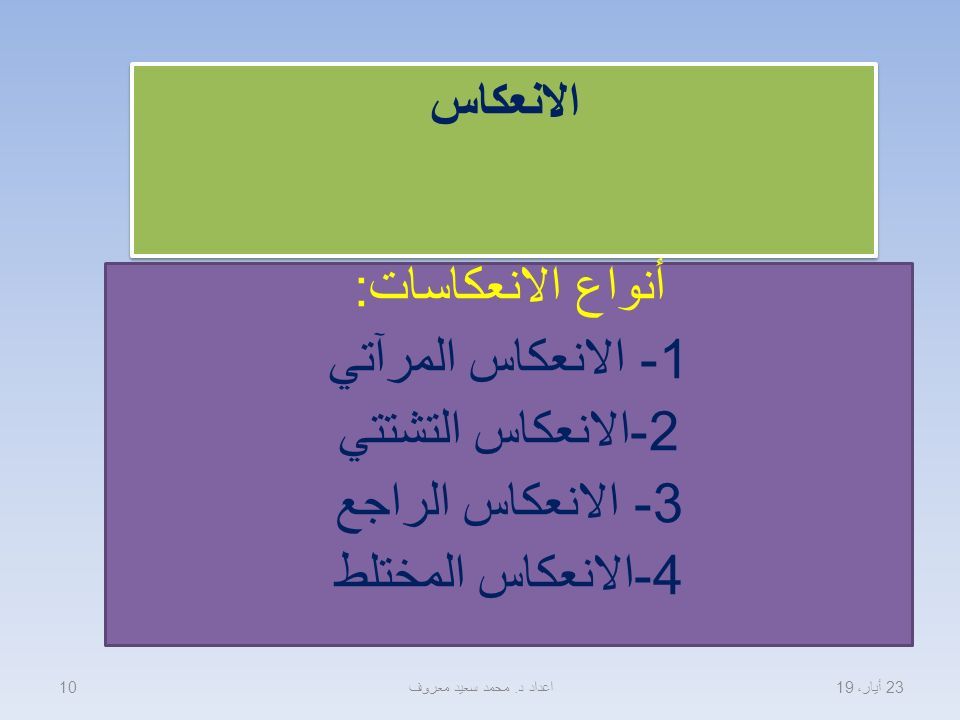 الانعكاس

أنواع الانعكاسات:
1- الانعكاس المرآتي
2-الانعكاس التشتتي
3- الانعكاس الراجع
4-الانعكاس المختلط

23 أيار، 19
اعداد د. محمد سعيد معروف
10